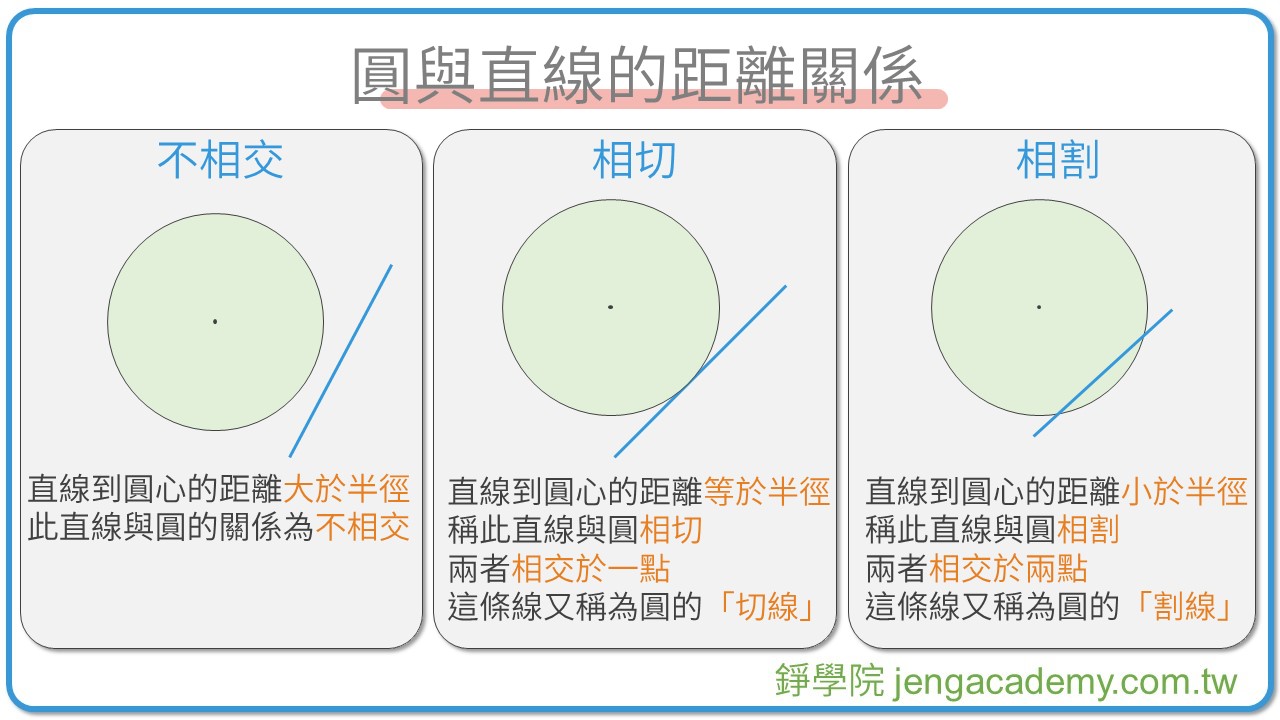 圓與直線的距離關係

不相交

直線到圓心的距離大於半徑
此直線與圓的關係為不相交

相切

直線到圓心的距離等於半徑
稱此直線與圓相切
兩者相交於一點
這條線又稱為圓的「切線」

相割

直線到圓心的距離小於半徑
稱此直線與圓相割
兩者相交於兩點
這條線又稱為圓的「割線」

錚學院 jengacademy.com.tw